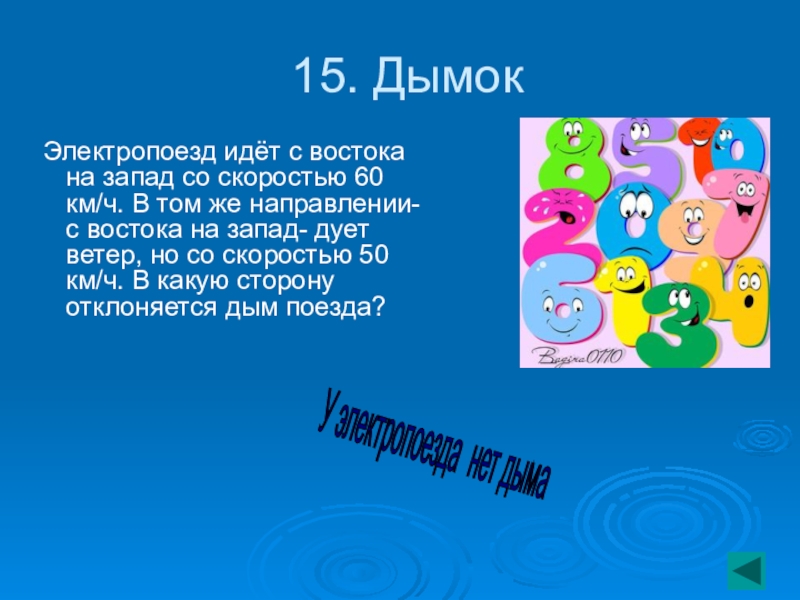 15. Дымок

Электропоезд идёт с востока на запад со скоростью 60 км/ч. В том же направлении- с востока на запад- дует ветер, но со скоростью 50 км/ч. В какую сторону отклоняется дым поезда?

Bagira0110

У электропоезда нет дыма